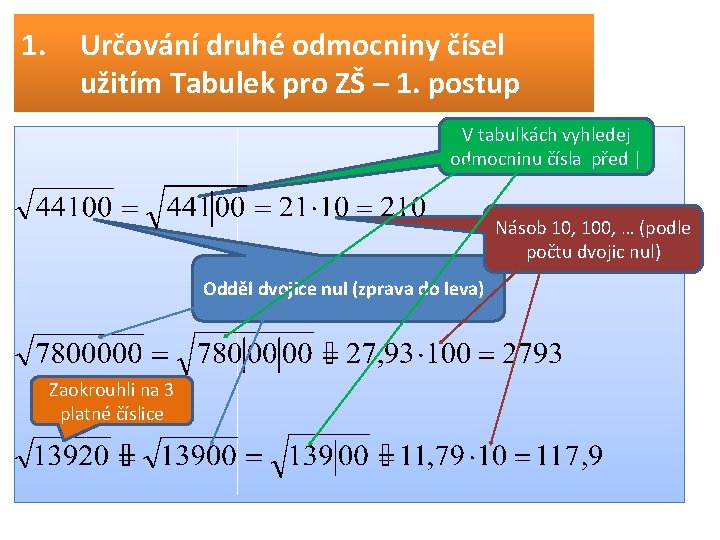 1. Určování druhé odmocniny čísel užitím Tabulek pro ZŠ – 1. postup

V tabulkách vyhledej odmocninu čísla před |

$\sqrt{44100} = \sqrt{441|00} = 21 \cdot 10 = 210$

Násob 10, 100, … (podle počtu dvojic nul)

Odděl dvojice nul (zprava do leva)

$\sqrt{7800000} = \sqrt{780|00|00} \doteq 27{,}93 \cdot 100 = 2793$

Zaokrouhli na 3 platné číslice

$\sqrt{13920} \doteq \sqrt{13900} = \sqrt{139|00} \doteq 11{,}79 \cdot 10 = 117{,}9$